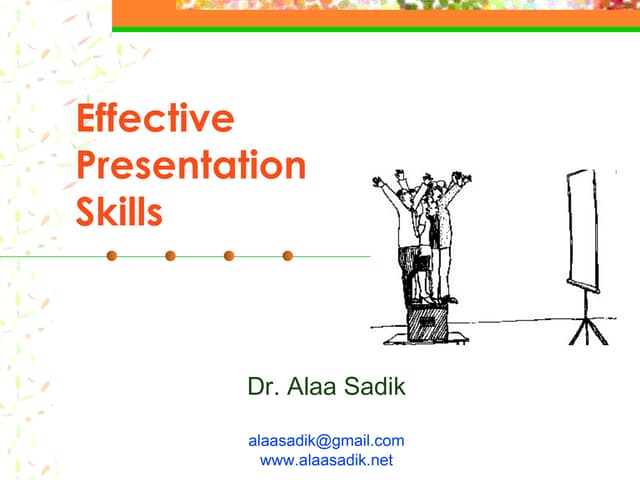 Effective Presentation Skills

Dr. Alaa Sadik

alaasadik@gmail.com
www.alaasadik.net